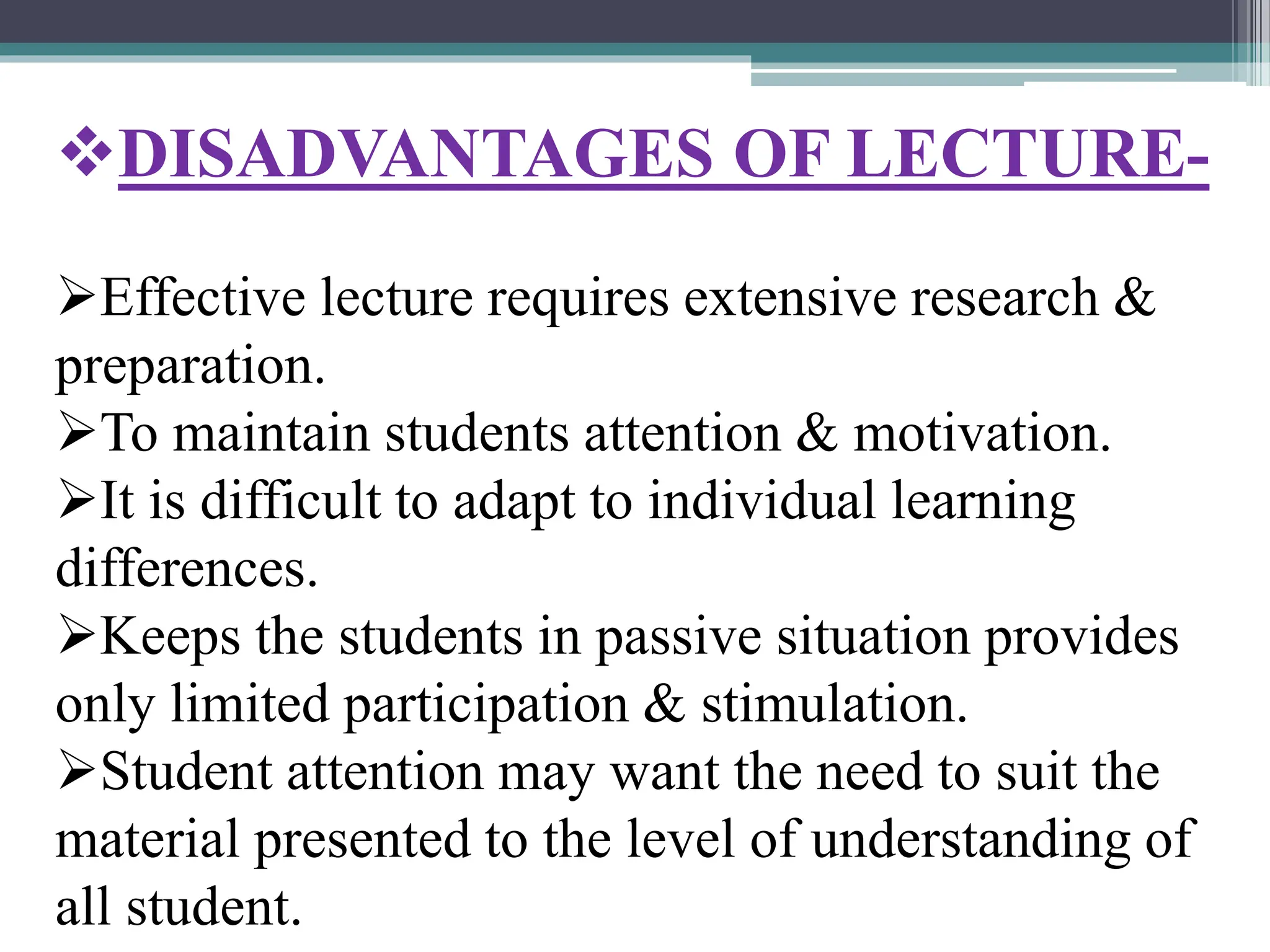 ❖DISADVANTAGES OF LECTURE-

➢Effective lecture requires extensive research & preparation.
➢To maintain students attention & motivation.
➢It is difficult to adapt to individual learning differences.
➢Keeps the students in passive situation provides only limited participation & stimulation.
➢Student attention may want the need to suit the material presented to the level of understanding of all student.